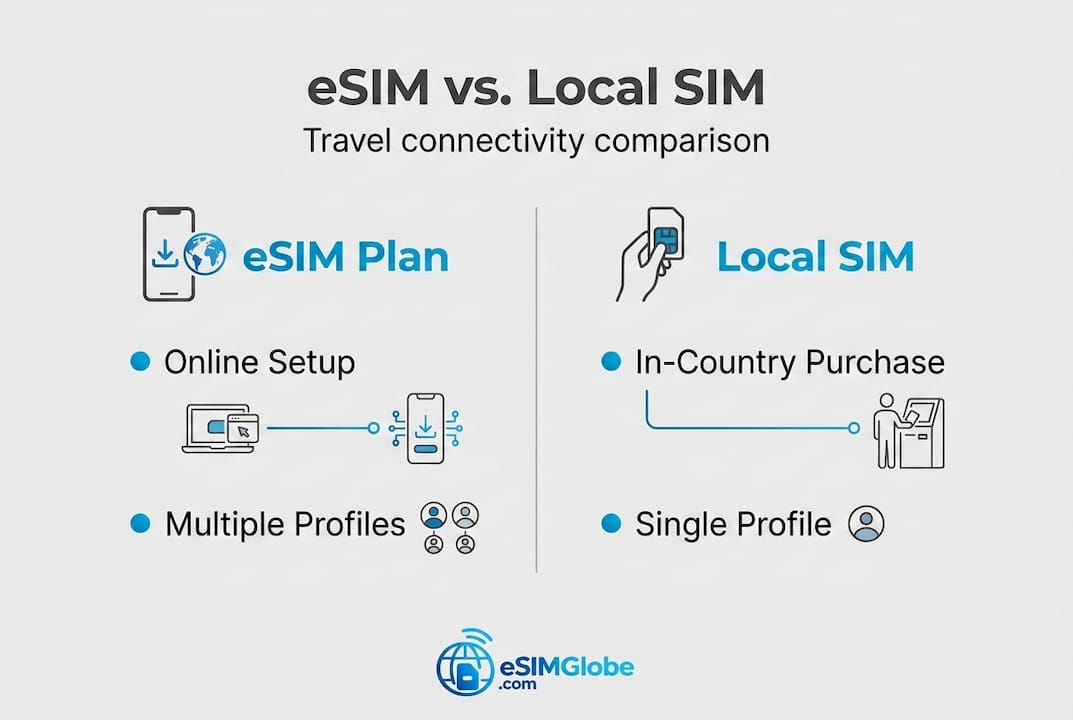 eSIM vs. Local SIM

Travel connectivity comparison

eSIM Plan

Online Setup

Multiple Profiles

Local SIM

In-Country Purchase

Single Profile

eSIMGlobe
.com